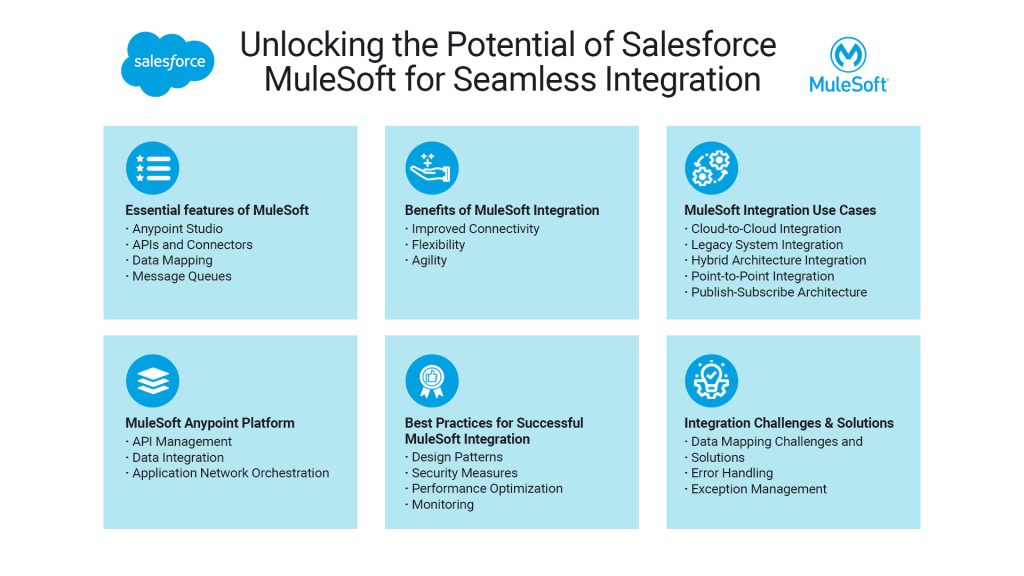 salesforce

Unlocking the Potential of Salesforce MuleSoft for Seamless Integration

MuleSoft

Essential features of MuleSoft
· Anypoint Studio
· APIs and Connectors
· Data Mapping
· Message Queues

Benefits of MuleSoft Integration
· Improved Connectivity
· Flexibility
· Agility

MuleSoft Integration Use Cases
· Cloud-to-Cloud Integration
· Legacy System Integration
· Hybrid Architecture Integration
· Point-to-Point Integration
· Publish-Subscribe Architecture

MuleSoft Anypoint Platform
· API Management
· Data Integration
· Application Network Orchestration

Best Practices for Successful MuleSoft Integration
· Design Patterns
· Security Measures
· Performance Optimization
· Monitoring

Integration Challenges & Solutions
· Data Mapping Challenges and Solutions
· Error Handling
· Exception Management